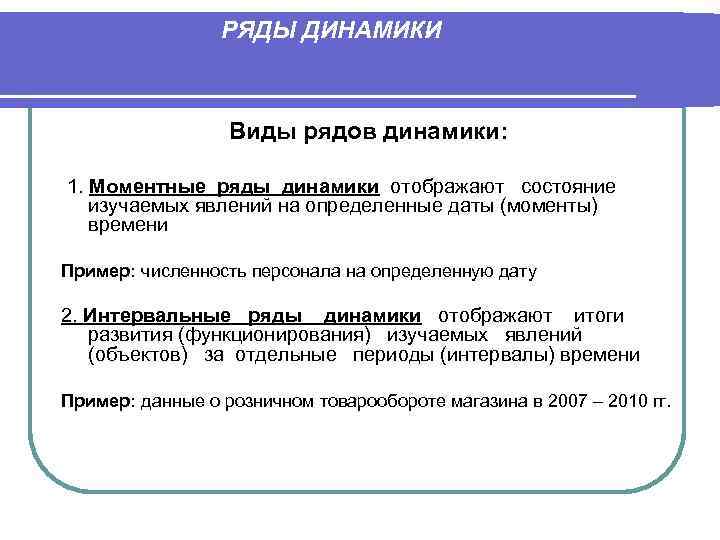 РЯДЫ ДИНАМИКИ

Виды рядов динамики:

1. Моментные ряды динамики отображают состояние изучаемых явлений на определенные даты (моменты) времени

Пример: численность персонала на определенную дату

2. Интервальные ряды динамики отображают итоги развития (функционирования) изучаемых явлений (объектов) за отдельные периоды (интервалы) времени

Пример: данные о розничном товарообороте магазина в 2007 – 2010 гг.